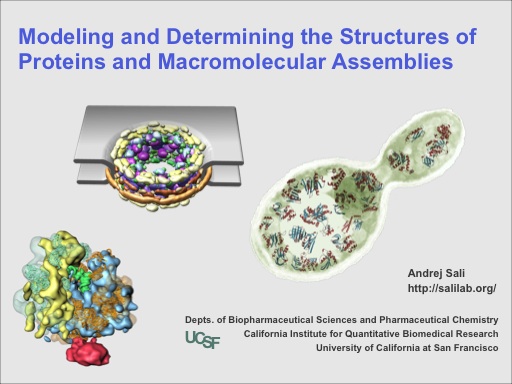 Modeling and Determining the Structures of Proteins and Macromolecular Assemblies

Andrej Sali
http://salilab.org/

Depts. of Biopharmaceutical Sciences and Pharmaceutical Chemistry
California Institute for Quantitative Biomedical Research
University of California at San Francisco

UCSF